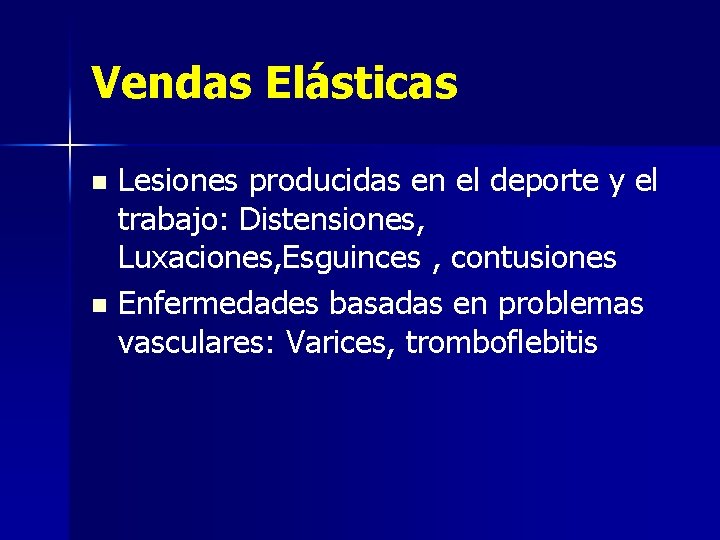 Vendas Elásticas

- Lesiones producidas en el deporte y el trabajo: Distensiones, Luxaciones,Esguinces , contusiones
- Enfermedades basadas en problemas vasculares: Varices, tromboflebitis